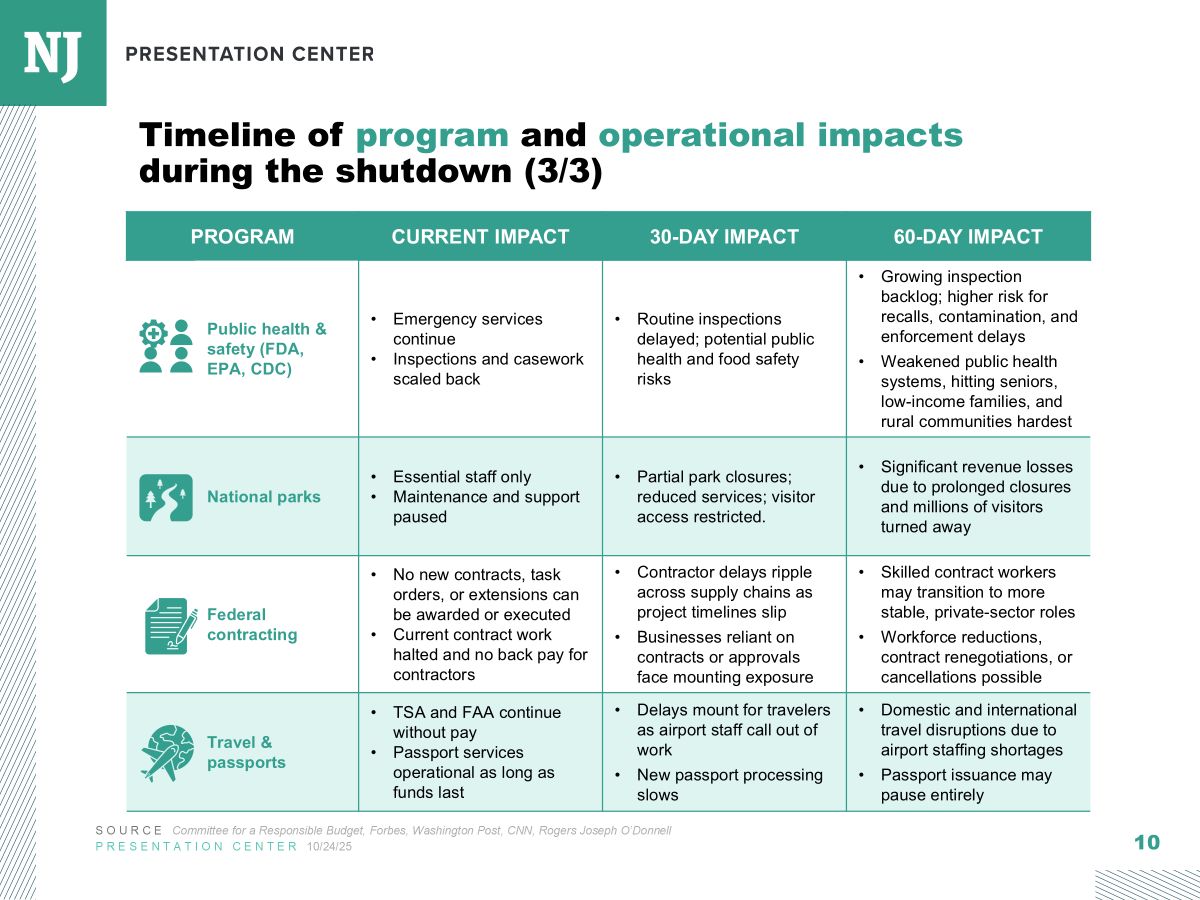 NJ PRESENTATION CENTER

Timeline of program and operational impacts during the shutdown (3/3)

| PROGRAM | CURRENT IMPACT | 30-DAY IMPACT | 60-DAY IMPACT |
|---|---|---|---|
| Public health & safety (FDA, EPA, CDC) | • Emergency services continue • Inspections and casework scaled back | • Routine inspections delayed; potential public health and food safety risks | • Growing inspection backlog; higher risk for recalls, contamination, and enforcement delays • Weakened public health systems, hitting seniors, low-income families, and rural communities hardest |
| National parks | • Essential staff only • Maintenance and support paused | • Partial park closures; reduced services; visitor access restricted. | • Significant revenue losses due to prolonged closures and millions of visitors turned away |
| Federal contracting | • No new contracts, task orders, or extensions can be awarded or executed • Current contract work halted and no back pay for contractors | • Contractor delays ripple across supply chains as project timelines slip • Businesses reliant on contracts or approvals face mounting exposure | • Skilled contract workers may transition to more stable, private-sector roles • Workforce reductions, contract renegotiations, or cancellations possible |
| Travel & passports | • TSA and FAA continue without pay • Passport services operational as long as funds last | • Delays mount for travelers as airport staff call out of work • New passport processing slows | • Domestic and international travel disruptions due to airport staffing shortages • Passport issuance may pause entirely |

SOURCE Committee for a Responsible Budget, Forbes, Washington Post, CNN, Rogers Joseph O'Donnell
PRESENTATION CENTER 10/24/25

10